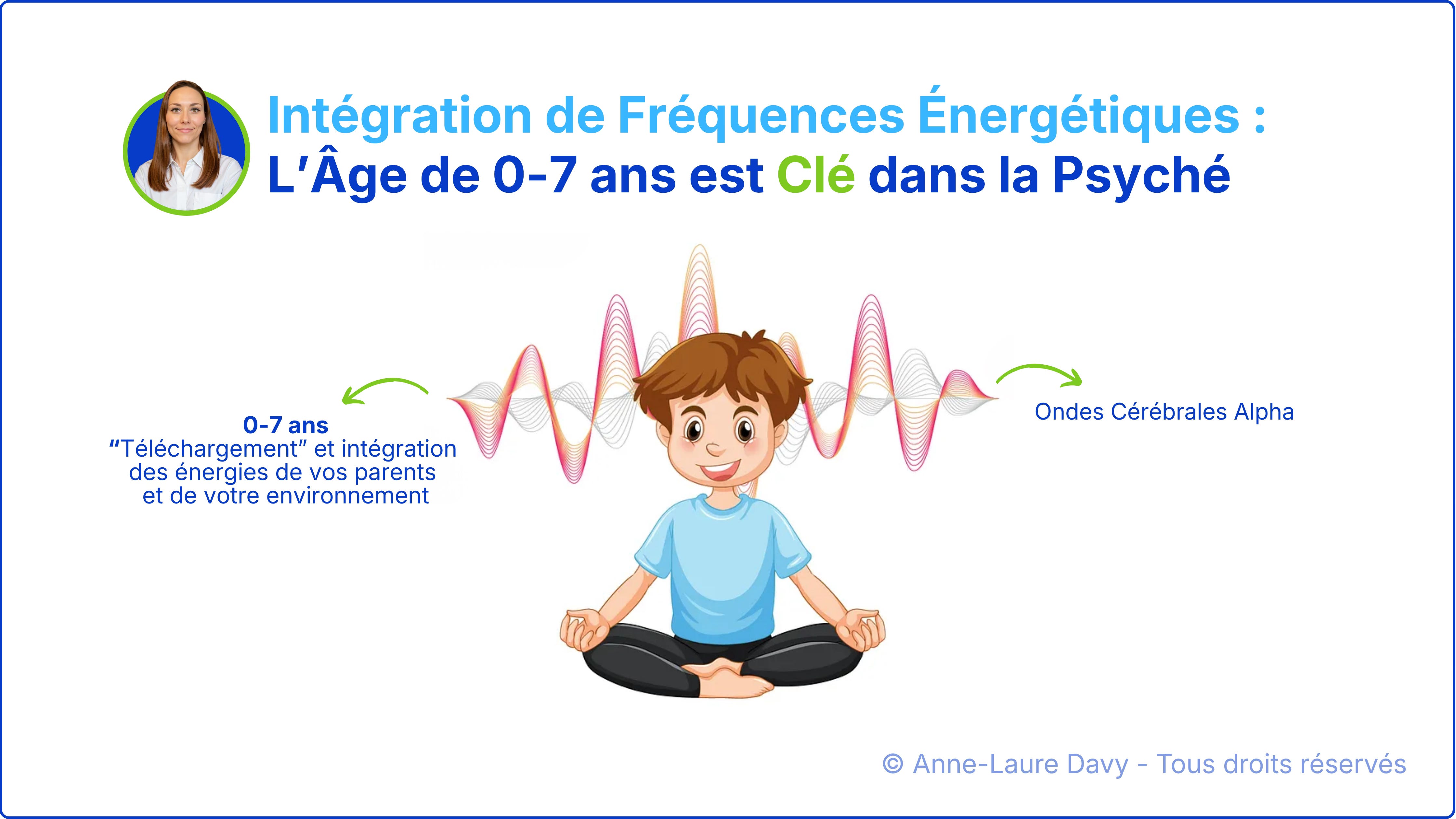 Intégration de Fréquences Énergétiques :
L'Âge de 0-7 ans est Clé dans la Psyché

0-7 ans
"Téléchargement" et intégration des énergies de vos parents et de votre environnement

Ondes Cérébrales Alpha

© Anne-Laure Davy - Tous droits réservés